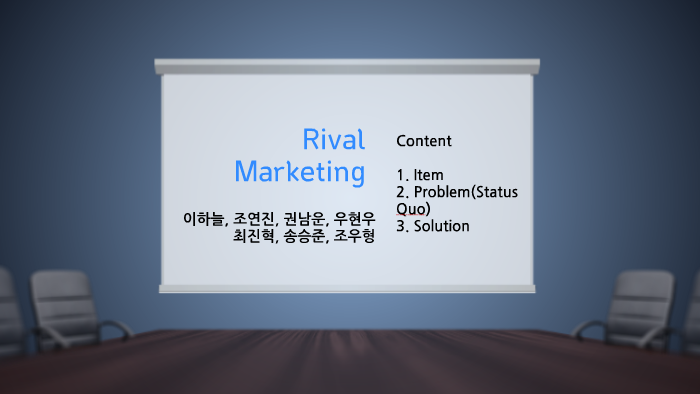 Rival Marketing

이하늘, 조연진, 권남운, 우현우
최진혁, 송승준, 조우형

Content

1. Item
2. Problem(Status Quo)
3. Solution